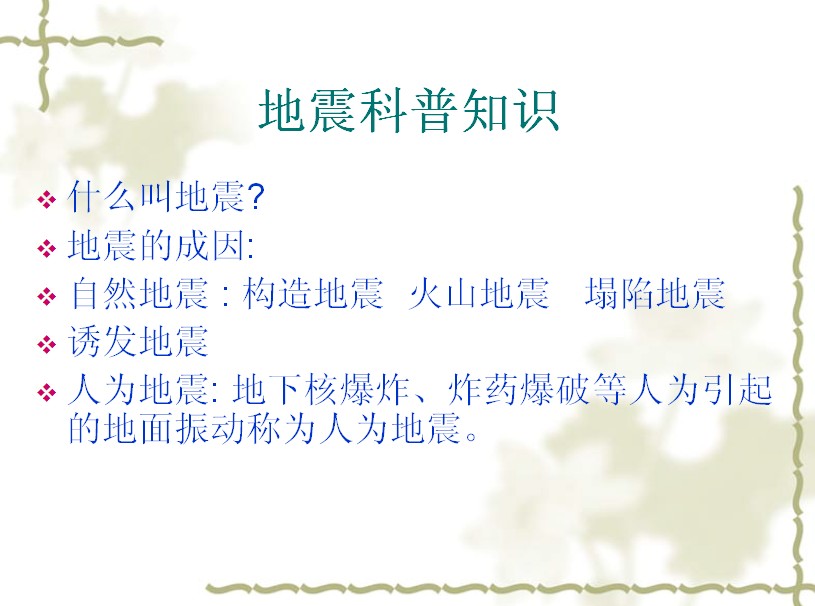 地震科普知识

❖ 什么叫地震?
❖ 地震的成因:
❖ 自然地震 : 构造地震 火山地震 塌陷地震
❖ 诱发地震
❖ 人为地震: 地下核爆炸、炸药爆破等人为引起的地面振动称为人为地震。